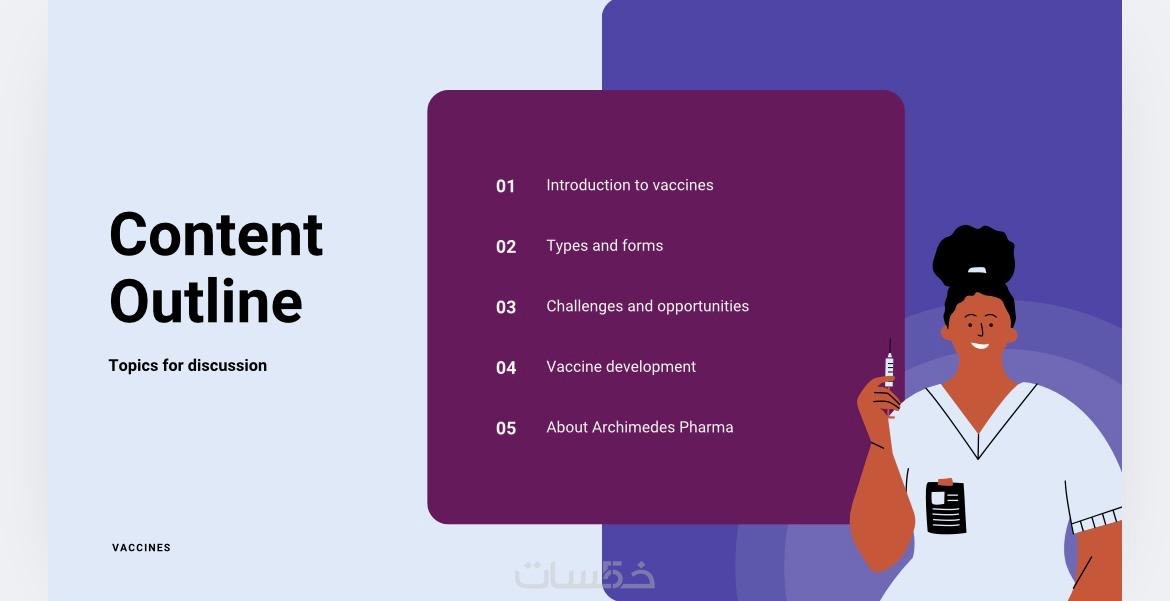 Content Outline

Topics for discussion

01 Introduction to vaccines

02 Types and forms

03 Challenges and opportunities

04 Vaccine development

05 About Archimedes Pharma

VACCINES

خمسات